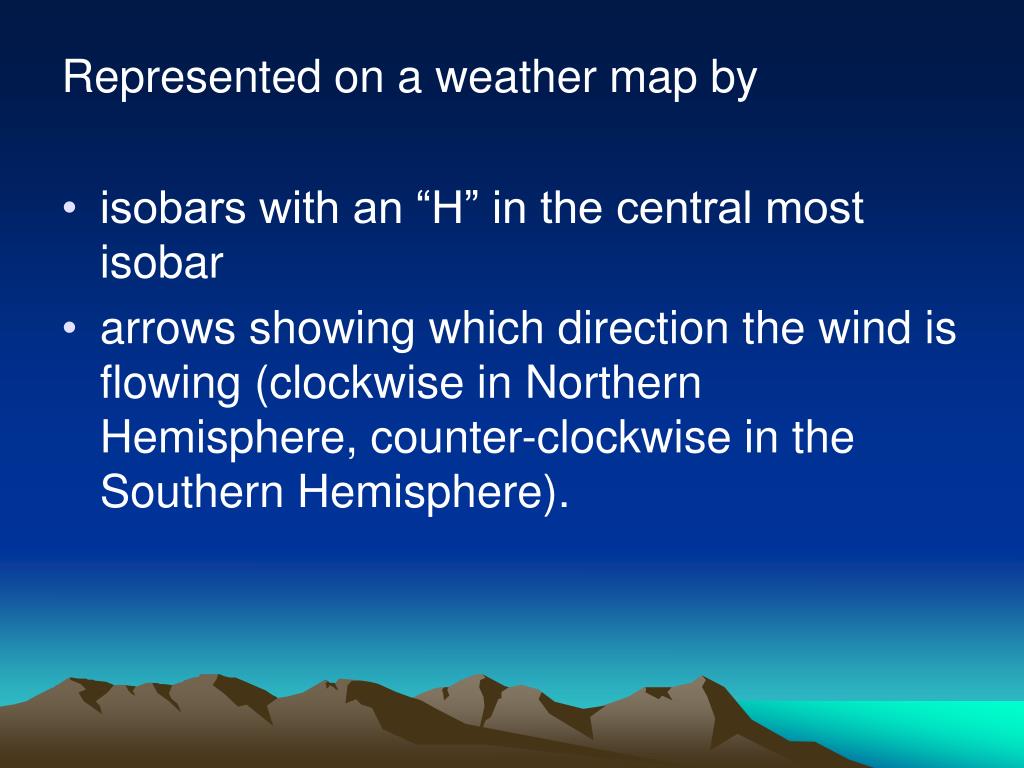 Represented on a weather map by

• isobars with an “H” in the central most isobar
• arrows showing which direction the wind is flowing (clockwise in Northern Hemisphere, counter-clockwise in the Southern Hemisphere).